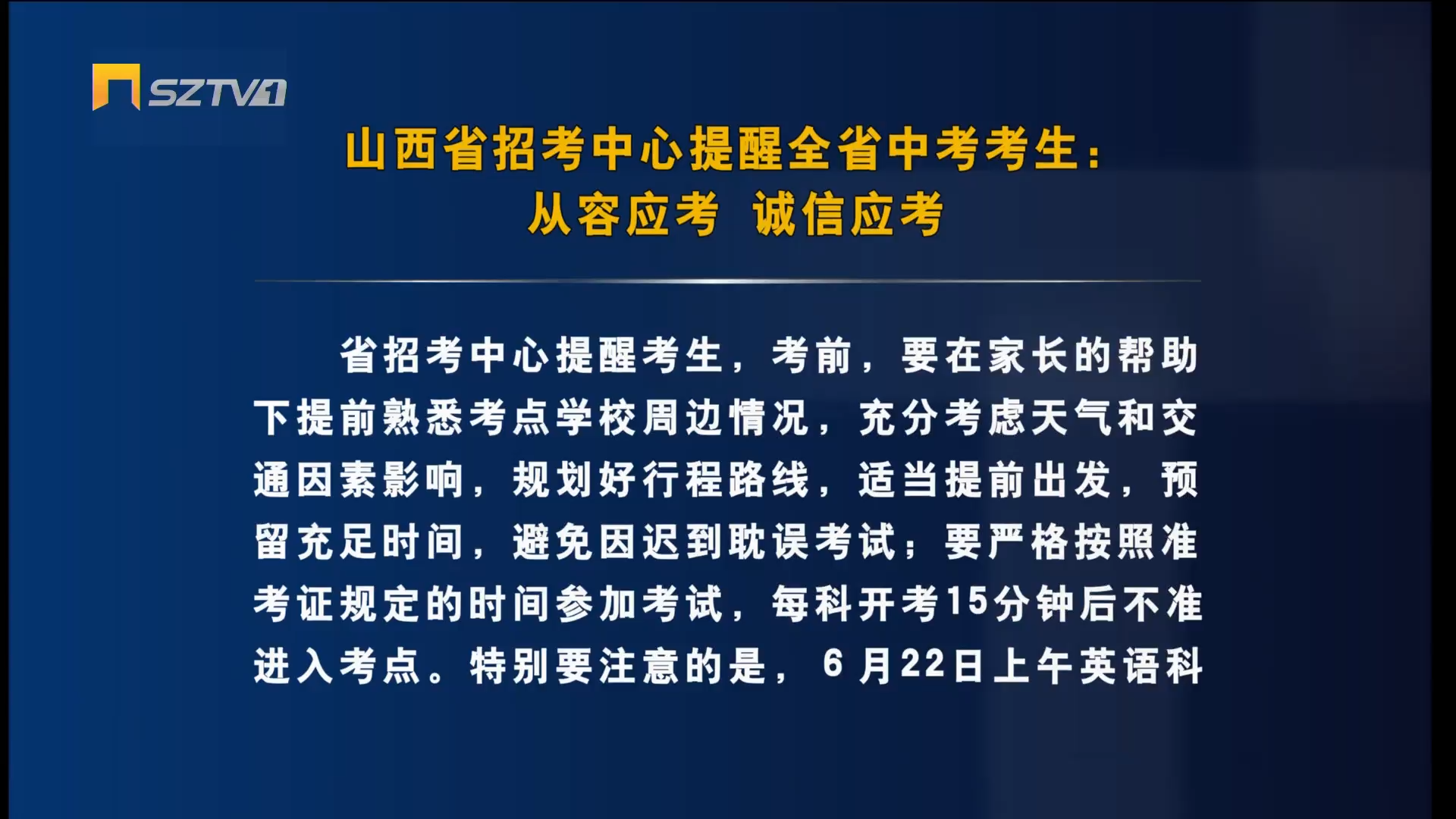 SZTV1

山西省招考中心提醒全省中考考生：
从容应考 诚信应考

省招考中心提醒考生，考前，要在家长的帮助下提前熟悉考点学校周边情况，充分考虑天气和交通因素影响，规划好行程路线，适当提前出发，预留充足时间，避免因迟到耽误考试；要严格按照准考证规定的时间参加考试，每科开考15分钟后不准进入考点。特别要注意的是，6月22日上午英语科